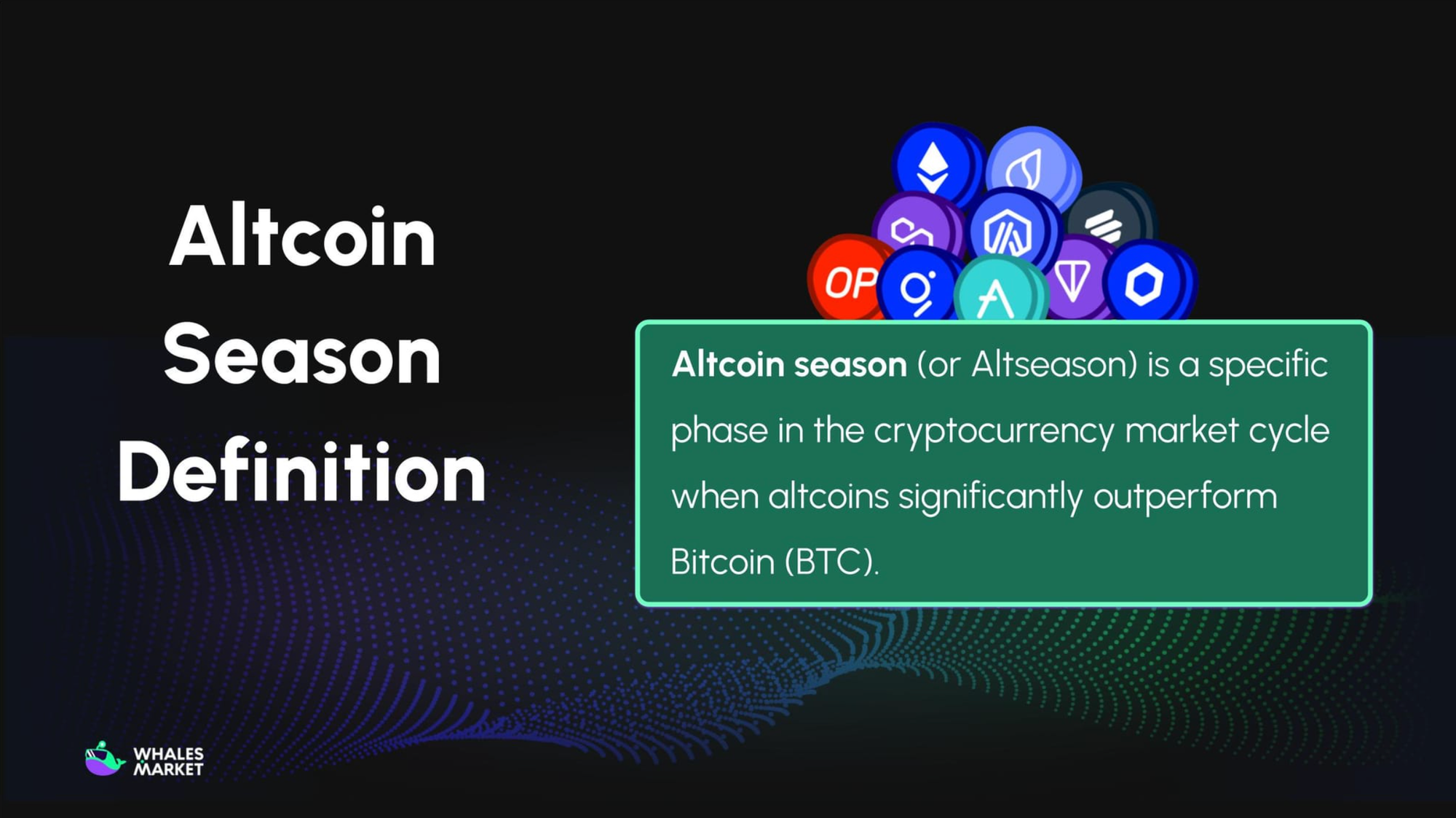 Altcoin Season Definition

OP

Altcoin season (or Altseason) is a specific phase in the cryptocurrency market cycle when altcoins significantly outperform Bitcoin (BTC).

WHALES MARKET